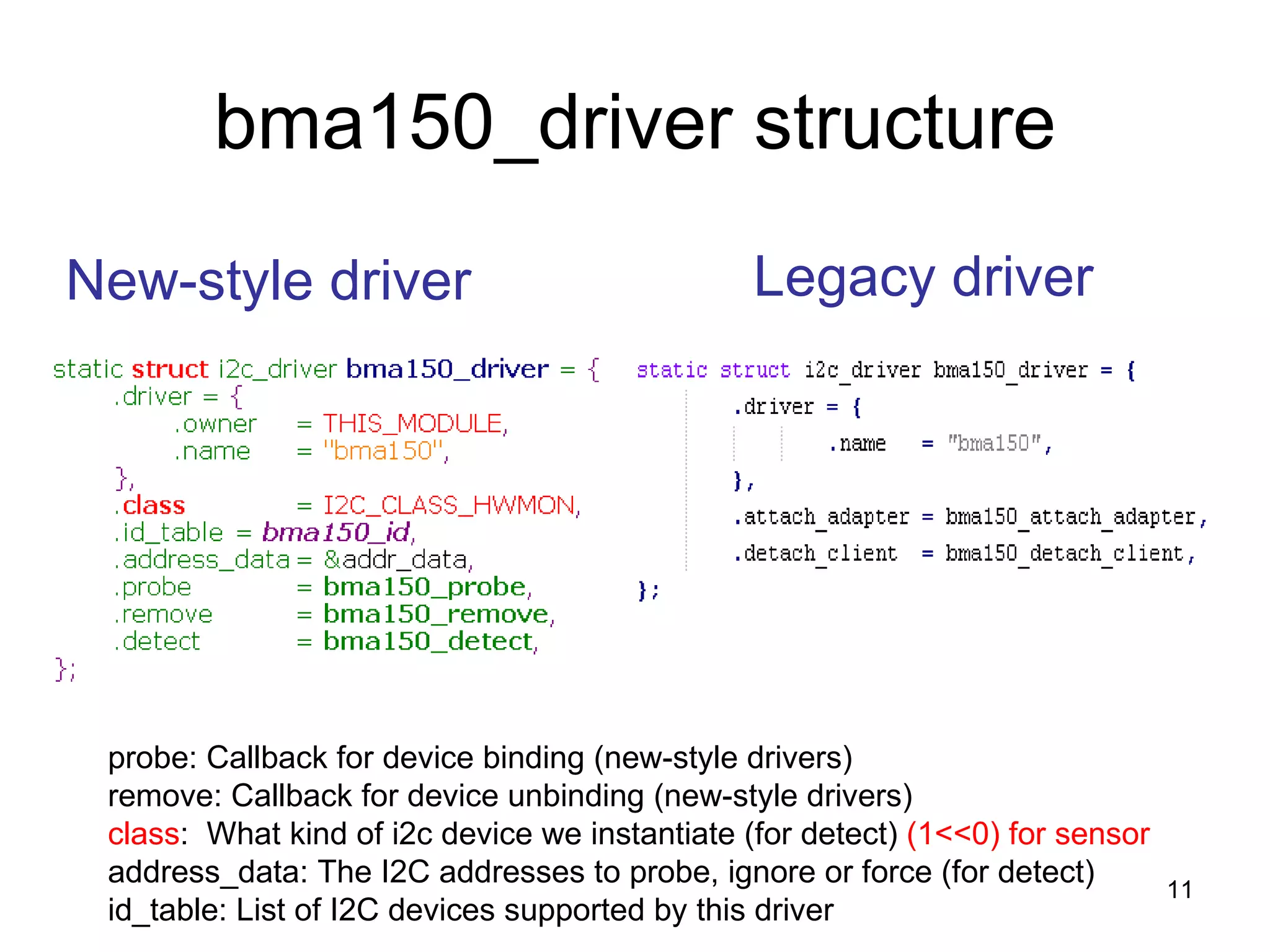 bma150_driver structure

New-style driver

static struct i2c_driver bma150_driver = {
.driver = {
.owner = THIS_MODULE,
.name = "bma150",
},
.class = I2C_CLASS_HWMON,
.id_table = bma150_id,
.address_data = &addr_data,
.probe = bma150_probe,
.remove = bma150_remove,
.detect = bma150_detect,
};

Legacy driver

static struct i2c_driver bma150_driver = {
.driver = {
.name = "bma150",
},
.attach_adapter = bma150_attach_adapter,
.detach_client = bma150_detach_client,
};

probe: Callback for device binding (new-style drivers)
remove: Callback for device unbinding (new-style drivers)
class: What kind of i2c device we instantiate (for detect) (1<<0) for sensor
address_data: The I2C addresses to probe, ignore or force (for detect)
id_table: List of I2C devices supported by this driver

11